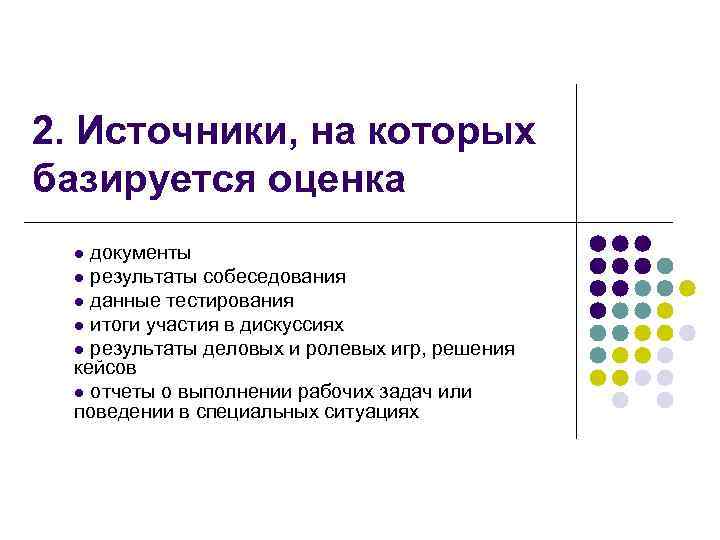 2. Источники, на которых базируется оценка

● документы
● результаты собеседования
● данные тестирования
● итоги участия в дискуссиях
● результаты деловых и ролевых игр, решения кейсов
● отчеты о выполнении рабочих задач или поведении в специальных ситуациях